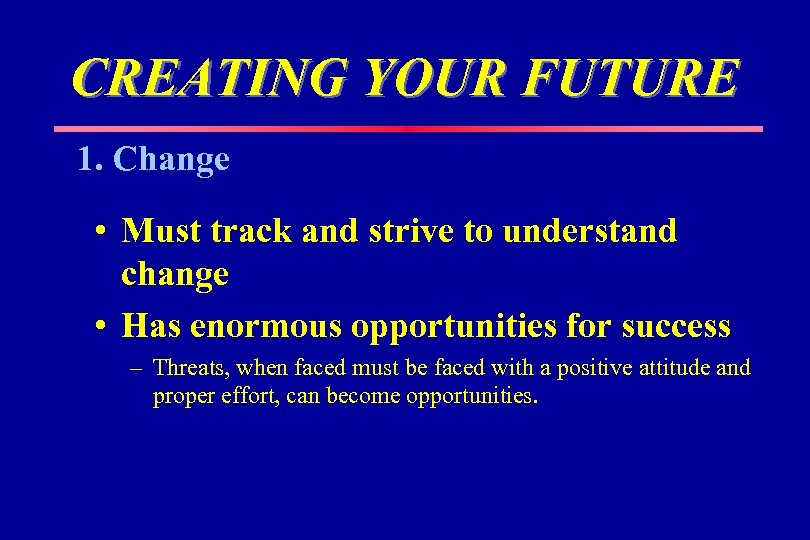 CREATING YOUR FUTURE

1. Change

• Must track and strive to understand change

• Has enormous opportunities for success

– Threats, when faced must be faced with a positive attitude and proper effort, can become opportunities.